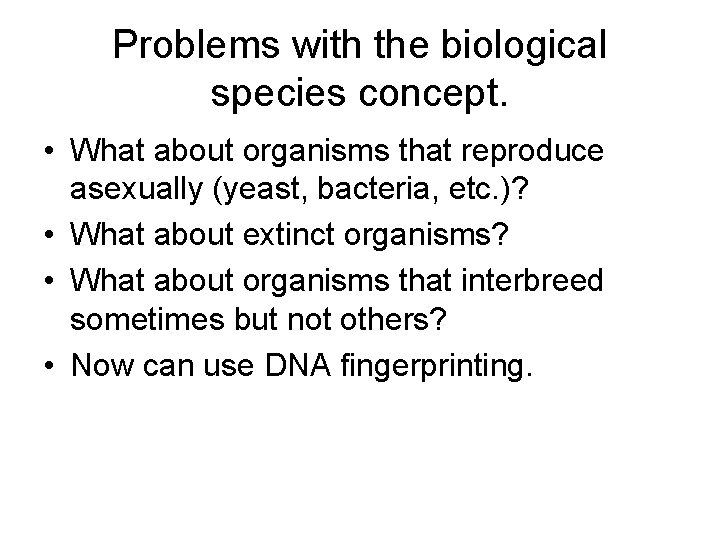 Problems with the biological species concept.

• What about organisms that reproduce asexually (yeast, bacteria, etc.)?
• What about extinct organisms?
• What about organisms that interbreed sometimes but not others?
• Now can use DNA fingerprinting.